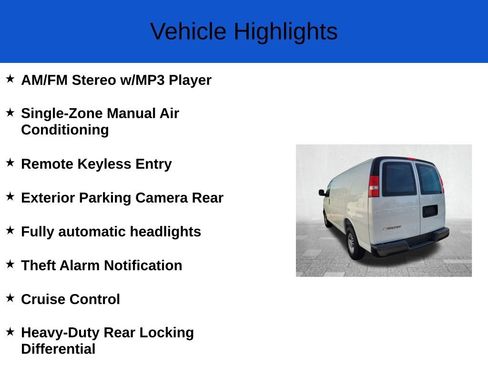 Vehicle Highlights

★ AM/FM Stereo w/MP3 Player

★ Single-Zone Manual Air Conditioning

★ Remote Keyless Entry

★ Exterior Parking Camera Rear

★ Fully automatic headlights

★ Theft Alarm Notification

★ Cruise Control

★ Heavy-Duty Rear Locking Differential